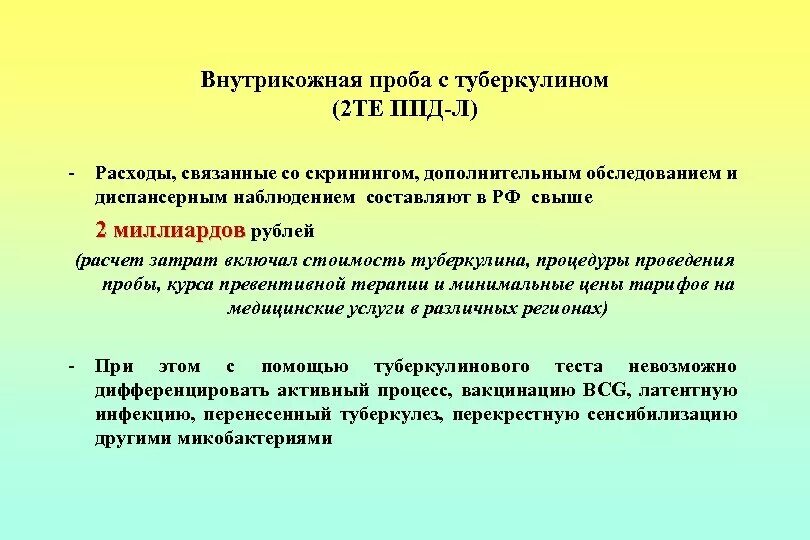 Внутрикожная проба с туберкулином
(2ТЕ ППД-Л)

- Расходы, связанные со скринингом, дополнительным обследованием и диспансерным наблюдением составляют в РФ свыше

2 миллиардов рублей

(расчет затрат включал стоимость туберкулина, процедуры проведения пробы, курса превентивной терапии и минимальные цены тарифов на медицинские услуги в различных регионах)

- При этом с помощью туберкулинового теста невозможно дифференцировать активный процесс, вакцинацию BCG, латентную инфекцию, перенесенный туберкулез, перекрестную сенсибилизацию другими микобактериями